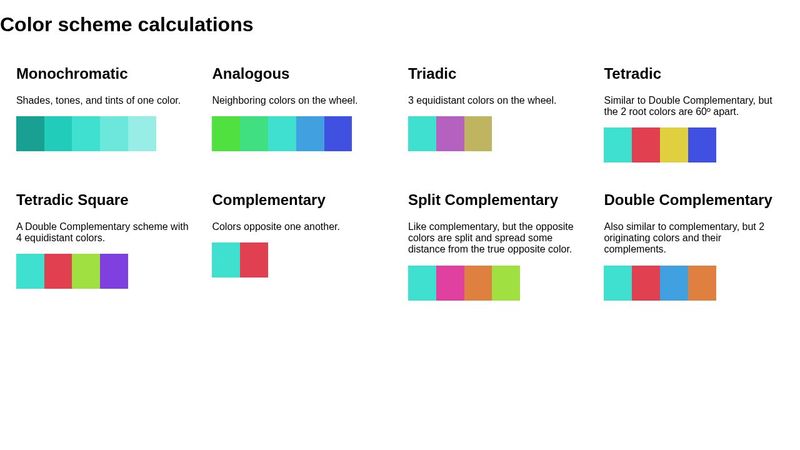 Color scheme calculations

Monochromatic

Shades, tones, and tints of one color.

Analogous

Neighboring colors on the wheel.

Triadic

3 equidistant colors on the wheel.

Tetradic

Similar to Double Complementary, but the 2 root colors are 60º apart.

Tetradic Square

A Double Complementary scheme with 4 equidistant colors.

Complementary

Colors opposite one another.

Split Complementary

Like complementary, but the opposite colors are split and spread some distance from the true opposite color.

Double Complementary

Also similar to complementary, but 2 originating colors and their complements.